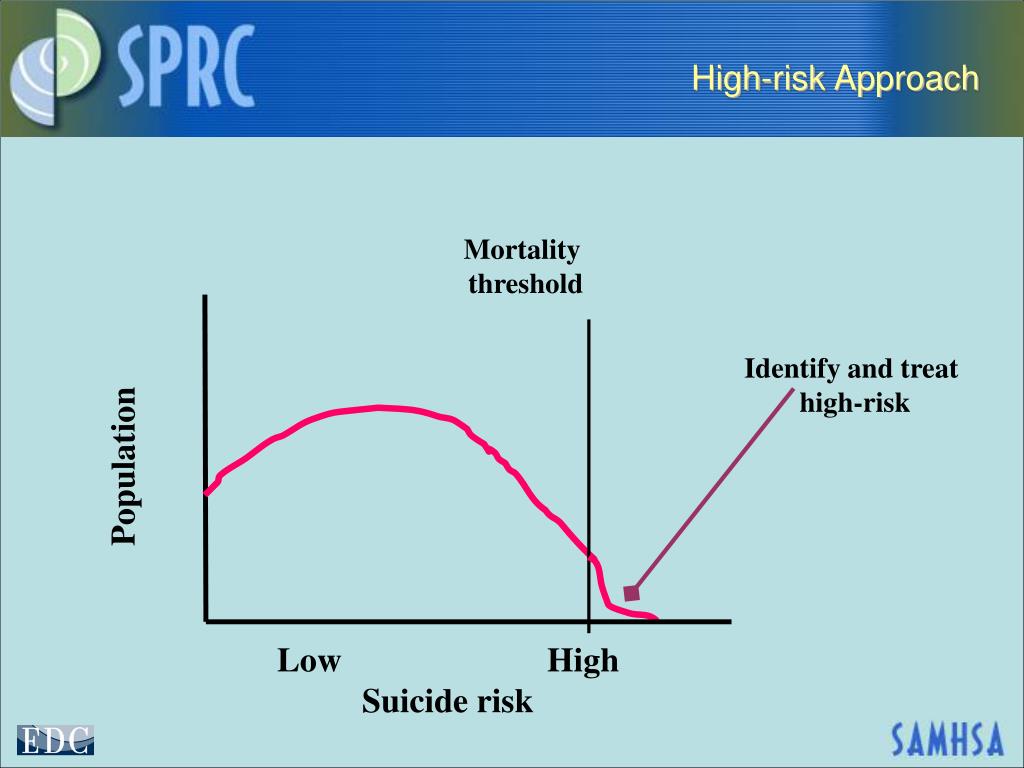 SPRC

High-risk Approach

Mortality threshold

Identify and treat high-risk

Population

Low

High

Suicide risk

EDC

SAMHSA